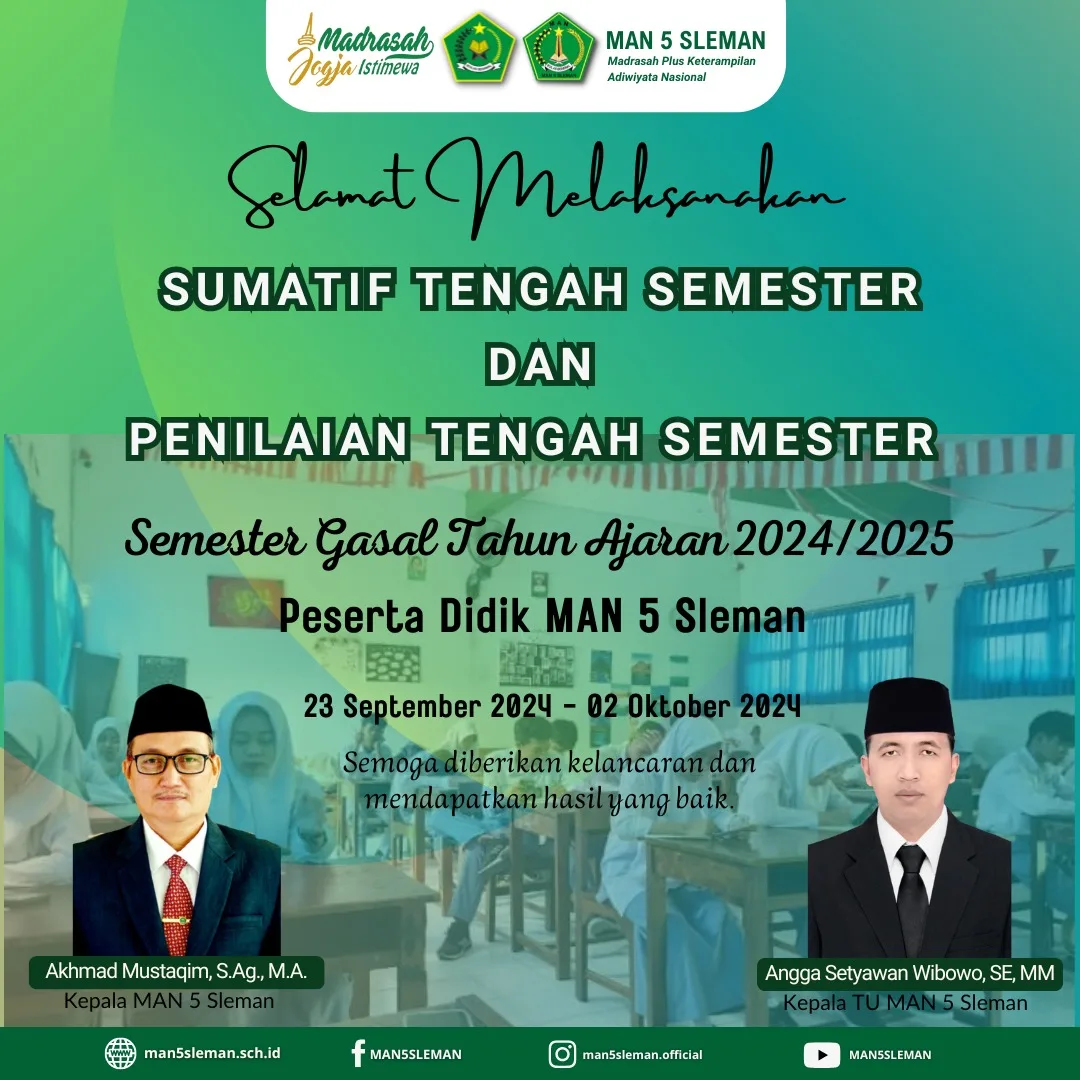 Madrasah Jogja Istimewa

MAN 5 SLEMAN
Madrasah Plus Keterampilan
Adiwiyata Nasional

Selamat Melaksanakan

SUMATIF TENGAH SEMESTER
DAN
PENILAIAN TENGAH SEMESTER

Semester Gasal Tahun Ajaran 2024/2025

Peserta Didik MAN 5 Sleman

23 September 2024 - 02 Oktober 2024

Semoga diberikan kelancaran dan mendapatkan hasil yang baik.

Akhmad Mustaqim, S.Ag., M.A.
Kepala MAN 5 Sleman

Angga Setyawan Wibowo, SE, MM
Kepala TU MAN 5 Sleman

man5sleman.sch.id
MAN5SLEMAN
man5sleman.official
MAN5SLEMAN